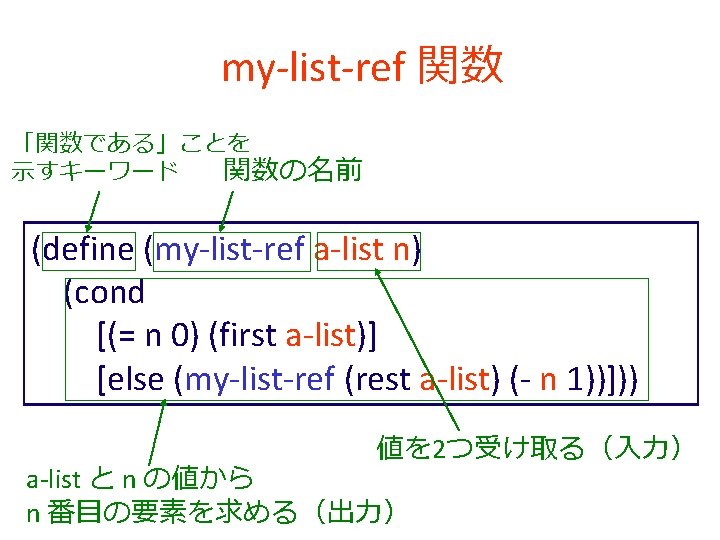 my-list-ref 関数

「関数である」ことを示すキーワード

関数の名前

(define (my-list-ref a-list n)
  (cond
    [(= n 0) (first a-list)]
    [else (my-list-ref (rest a-list) (- n 1))]))

値を2つ受け取る（入力）

a-list と n の値から
n 番目の要素を求める（出力）